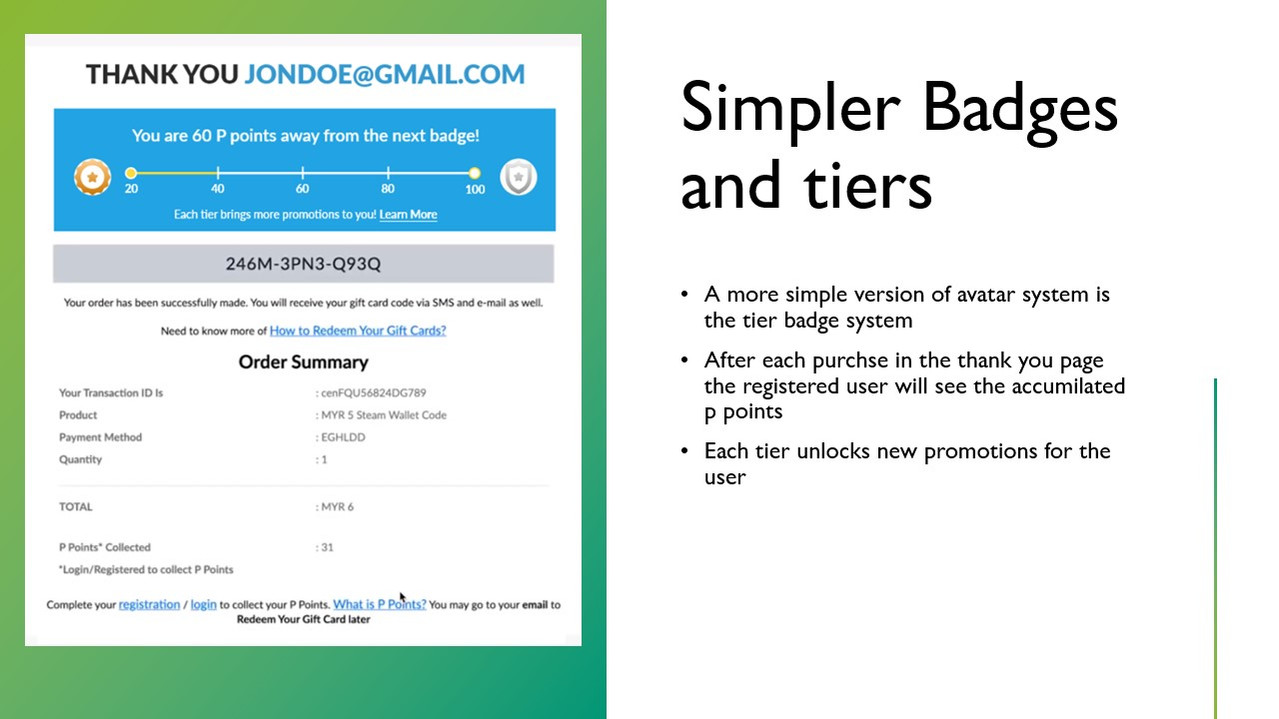 THANK YOU JONDOE@GMAIL.COM

You are 60 P points away from the next badge!

20 40 60 80 100

Each tier brings more promotions to you! Learn More

246M-3PN3-Q93Q

Your order has been successfully made. You will receive your gift card code via SMS and e-mail as well.

Need to know more of How to Redeem Your Gift Cards?

Order Summary

| | |
|---|---|
| Your Transaction ID Is | : cenFQU56824DG789 |
| Product | : MYR 5 Steam Wallet Code |
| Payment Method | : EGHLDD |
| Quantity | : 1 |
| TOTAL | : MYR 6 |
| P Points* Collected | : 31 |

*Login/Registered to collect P Points

Complete your registration / login to collect your P Points. What is P Points? You may go to your email to Redeem Your Gift Card later

Simpler Badges and tiers

• A more simple version of avatar system is the tier badge system

• After each purchse in the thank you page the registered user will see the accumilated p points

• Each tier unlocks new promotions for the user